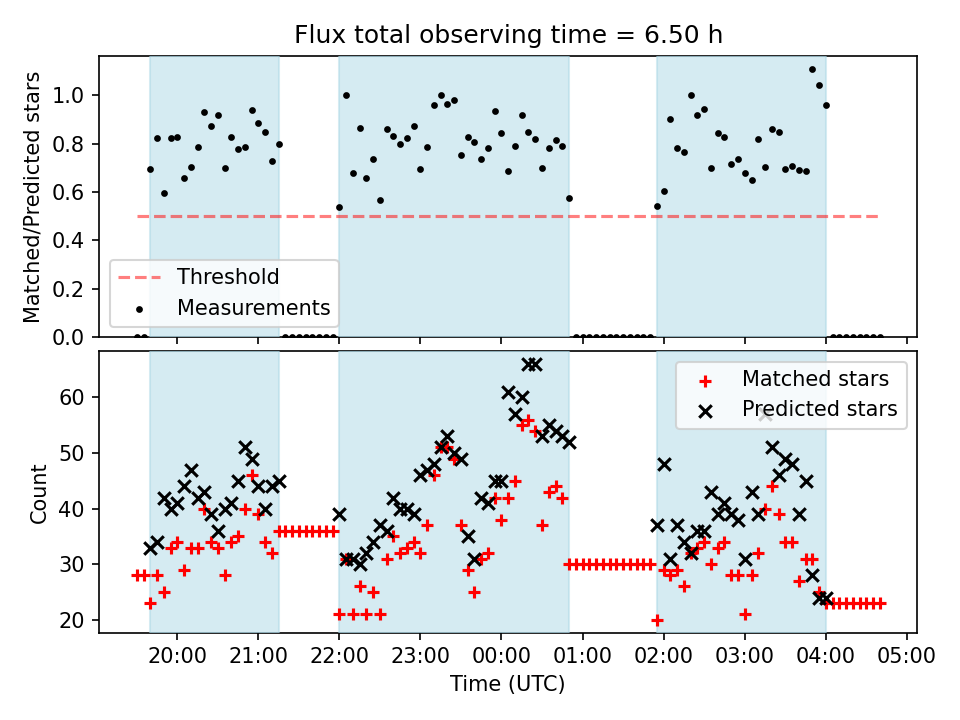 Flux total observing time = 6.50 h

Matched/Predicted stars

1.0
0.8
0.6
0.4
0.2
0.0

Threshold
Measurements

Count

60
50
40
30
20

Matched stars
Predicted stars

20:00 21:00 22:00 23:00 00:00 01:00 02:00 03:00 04:00 05:00

Time (UTC)